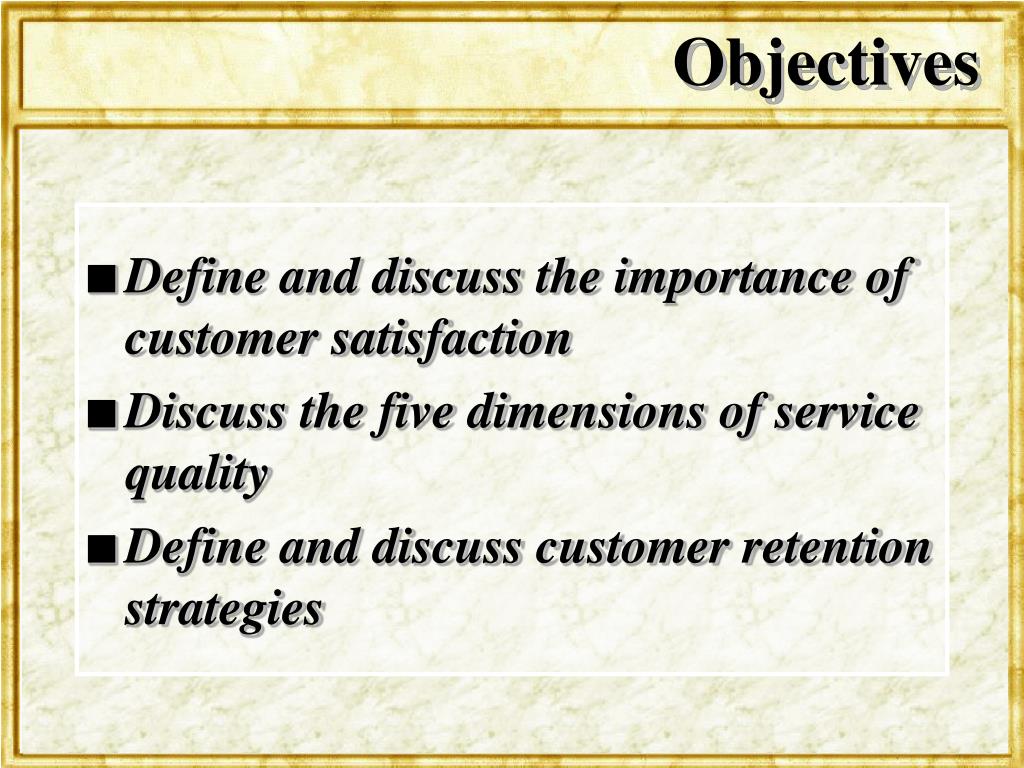 Objectives

■ Define and discuss the importance of customer satisfaction

■ Discuss the five dimensions of service quality

■ Define and discuss customer retention strategies